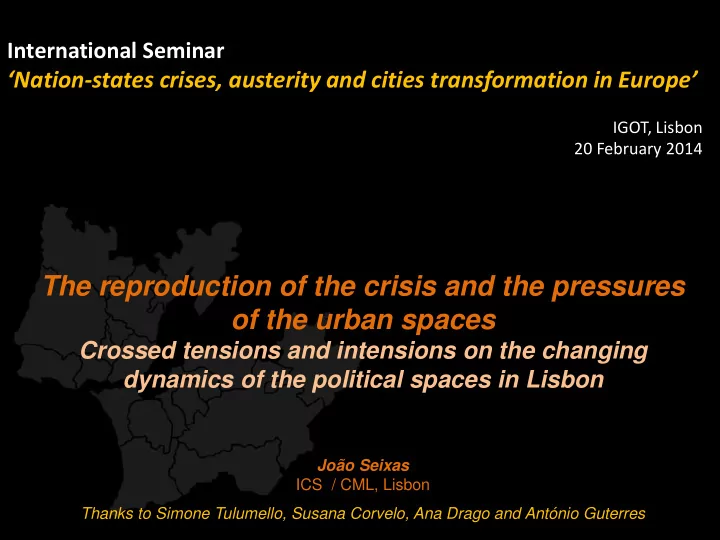 International Seminar
‘Nation-states crises, austerity and cities transformation in Europe’

IGOT, Lisbon
20 February 2014

The reproduction of the crisis and the pressures of the urban spaces
Crossed tensions and intensions on the changing dynamics of the political spaces in Lisbon

João Seixas
ICS / CML, Lisbon

Thanks to Simone Tulumello, Susana Corvelo, Ana Drago and António Guterres